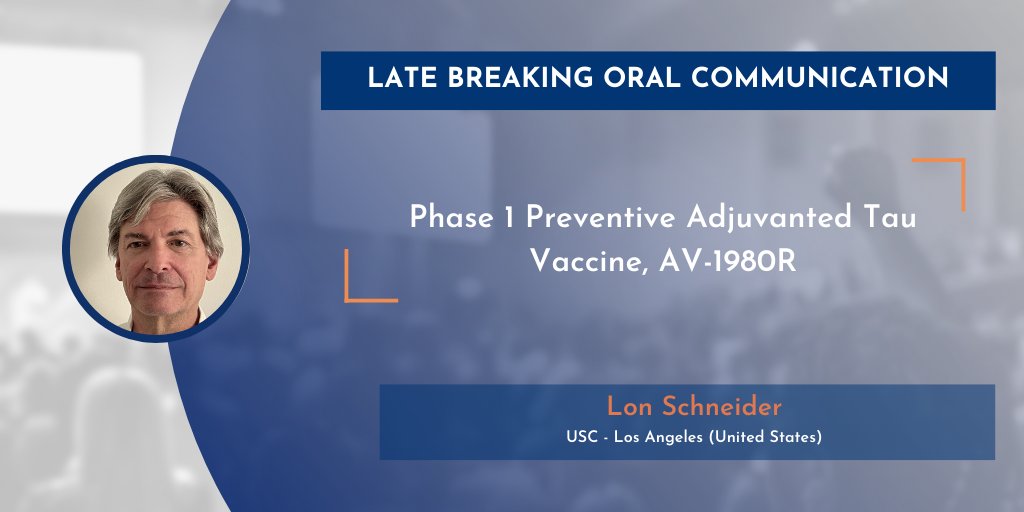 LATE BREAKING ORAL COMMUNICATION

Phase 1 Preventive Adjuvanted Tau Vaccine, AV-1980R

Lon Schneider

USC - Los Angeles (United States)